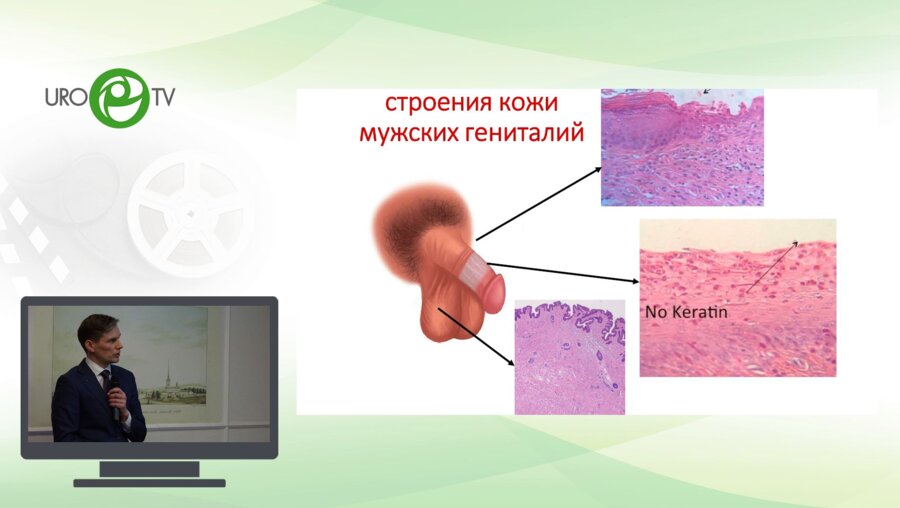 URO TV

строения кожи мужских гениталий

No Keratin